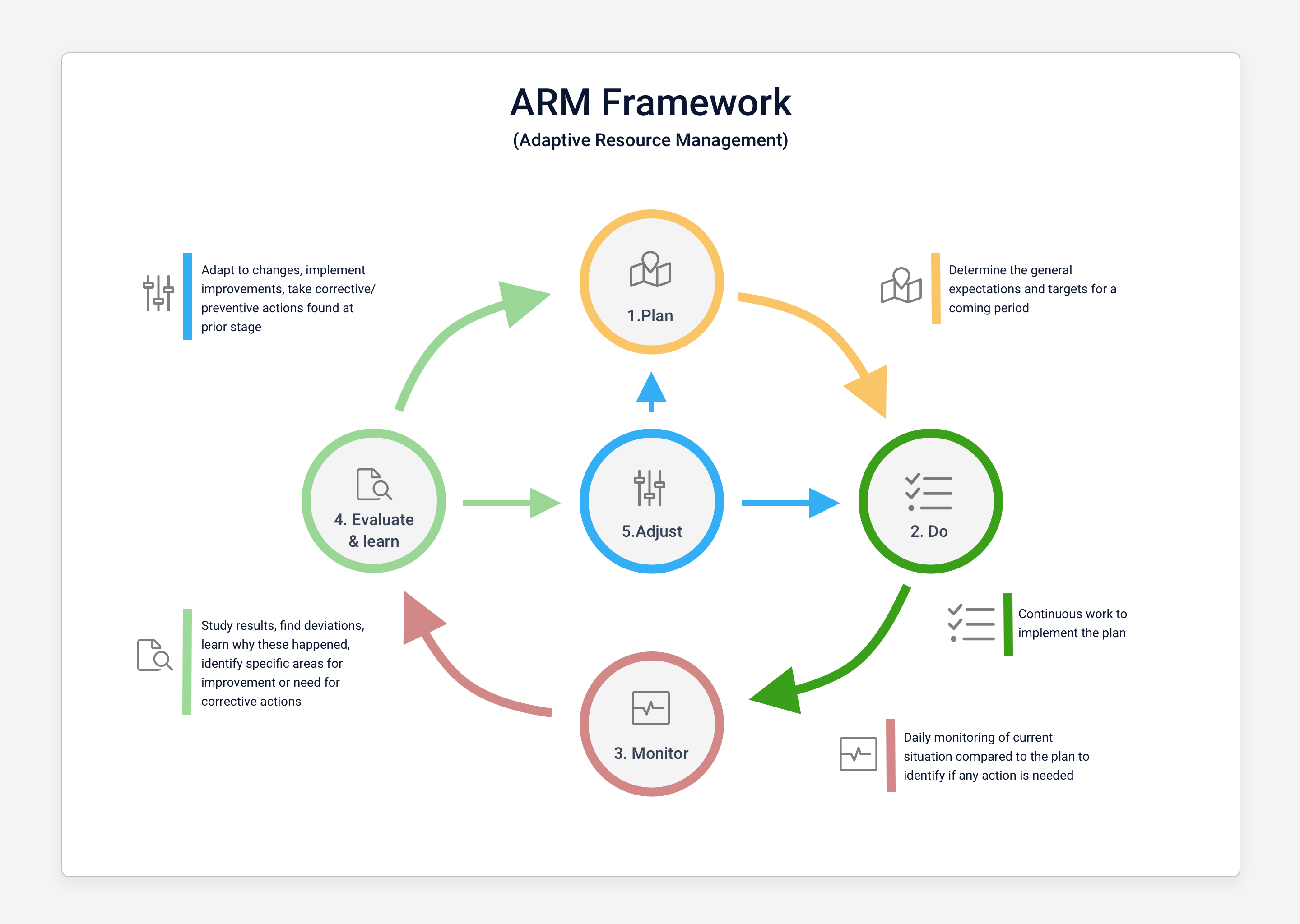 ARM Framework
(Adaptive Resource Management)

Adapt to changes, implement improvements, take corrective/ preventive actions found at prior stage

1.Plan

Determine the general expectations and targets for a coming period

4. Evaluate & learn

5.Adjust

2. Do

Study results, find deviations, learn why these happened, identify specific areas for improvement or need for corrective actions

Continuous work to implement the plan

3. Monitor

Daily monitoring of current situation compared to the plan to identify if any action is needed